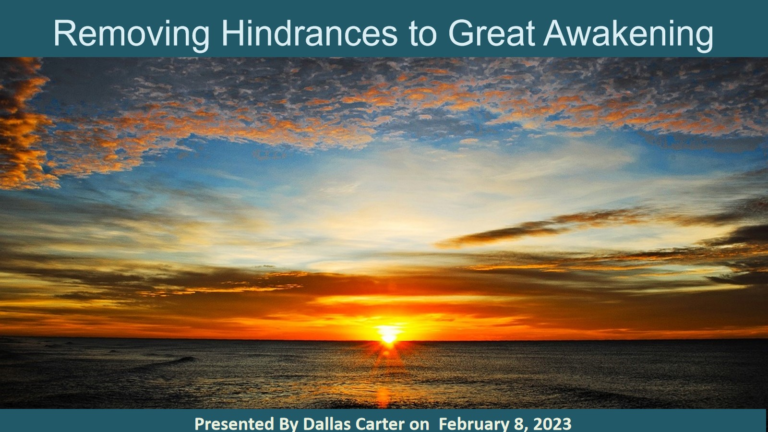 Removing Hindrances to Great Awakening

Presented By Dallas Carter on February 8, 2023